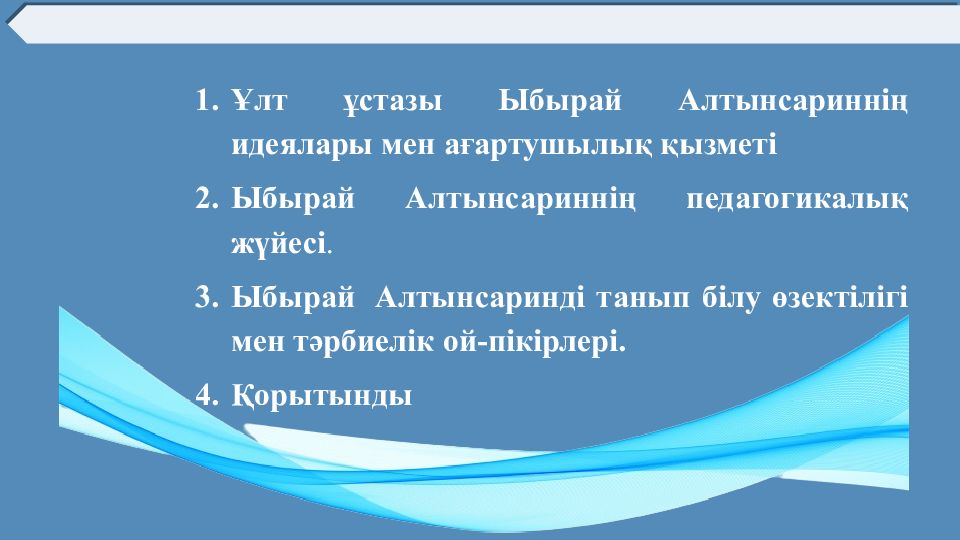 1. Ұлт ұстазы Ыбырай Алтынсариннің идеялары мен ағартушылық қызметі
2. Ыбырай Алтынсариннің педагогикалық жүйесі.
3. Ыбырай Алтынсаринді танып білу өзектілігі мен тәрбиелік ой-пікірлері.
4. Қорытынды